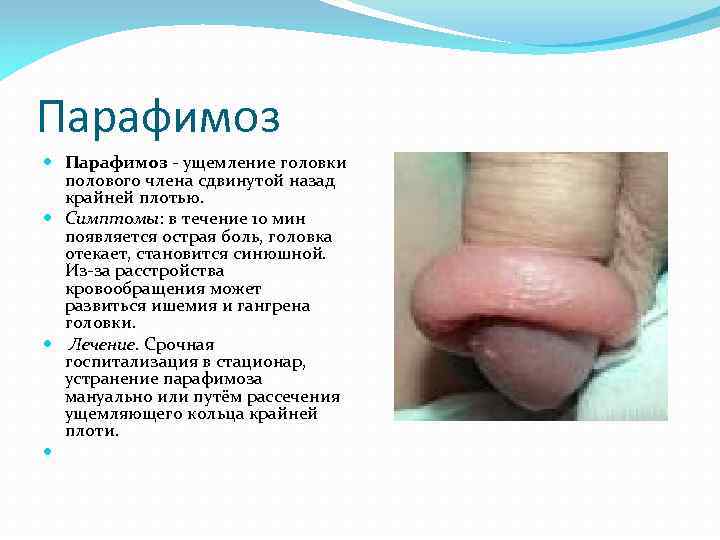 Парафимоз

Парафимоз - ущемление головки полового члена сдвинутой назад крайней плотью.

Симптомы: в течение 10 мин появляется острая боль, головка отекает, становится синюшной. Из-за расстройства кровообращения может развиться ишемия и гангрена головки.

Лечение. Срочная госпитализация в стационар, устранение парафимоза мануально или путём рассечения ущемляющего кольца крайней плоти.